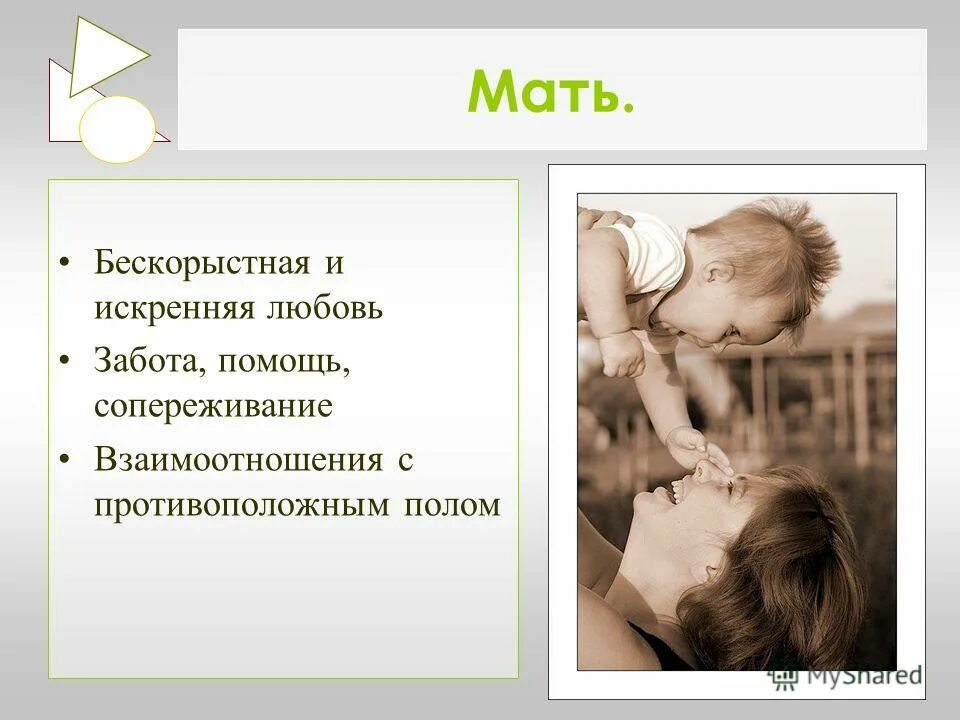 Мать.

• Бескорыстная и искренняя любовь
• Забота, помощь, сопереживание
• Взаимоотношения с противоположным полом

MyShared